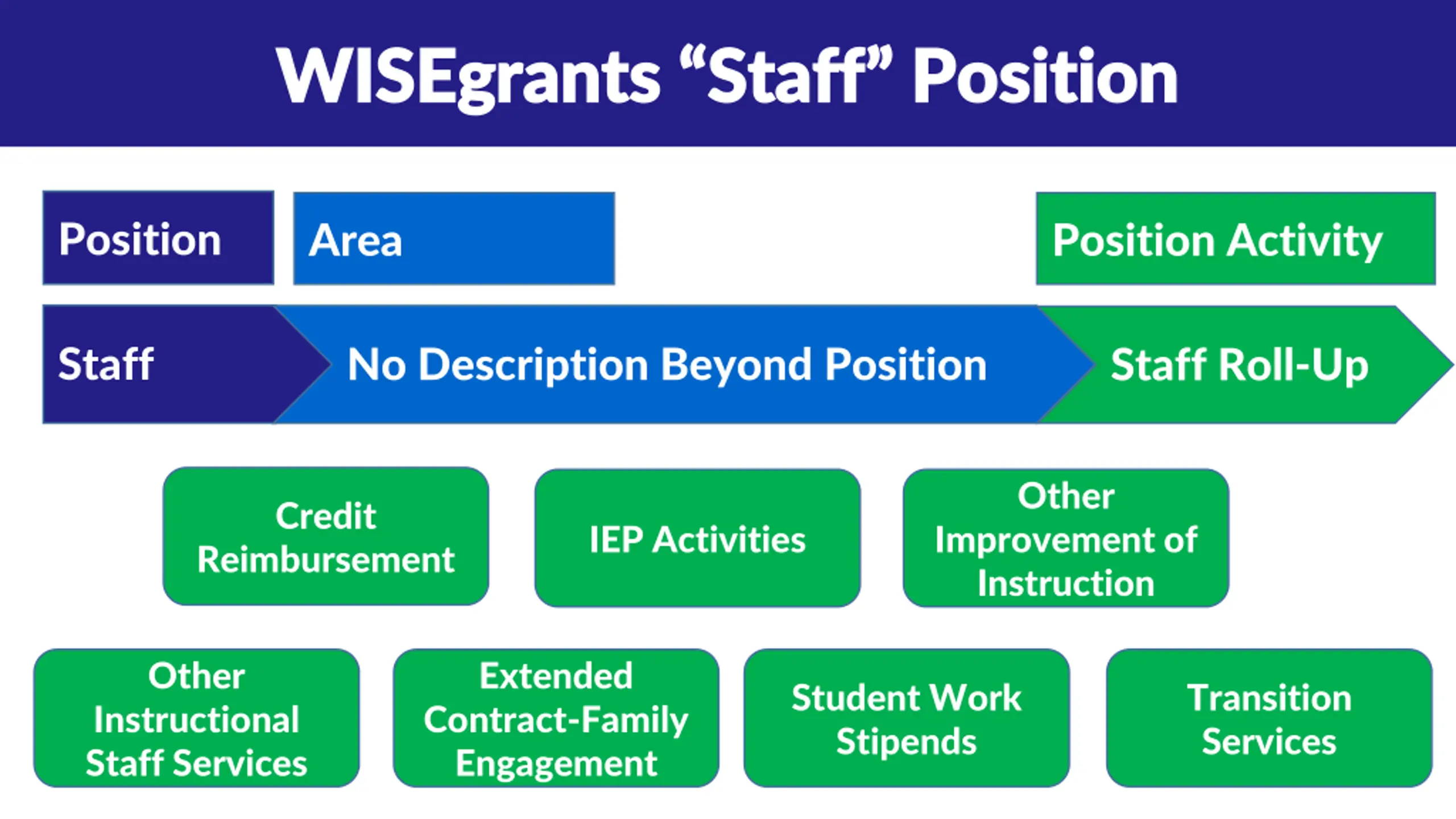 WISEgrants “Staff” Position

Position

Area

Position Activity

Staff

No Description Beyond Position

Staff Roll-Up

Credit Reimbursement

IEP Activities

Other Improvement of Instruction

Other Instructional Staff Services

Extended Contract-Family Engagement

Student Work Stipends

Transition Services